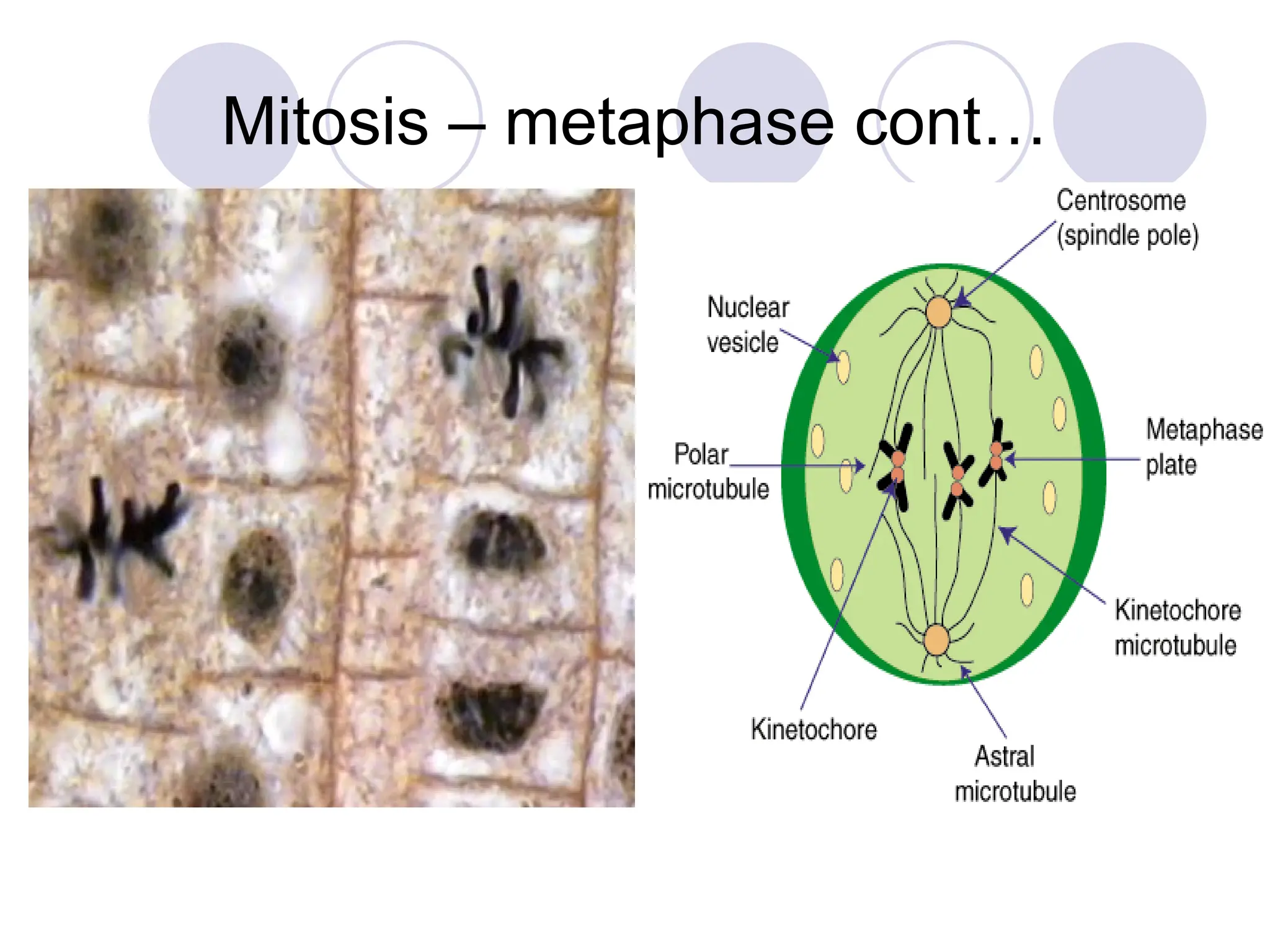 Mitosis – metaphase cont…

Centrosome (spindle pole)

Nuclear vesicle

Polar microtubule

Metaphase plate

Kinetochore microtubule

Kinetochore

Astral microtubule